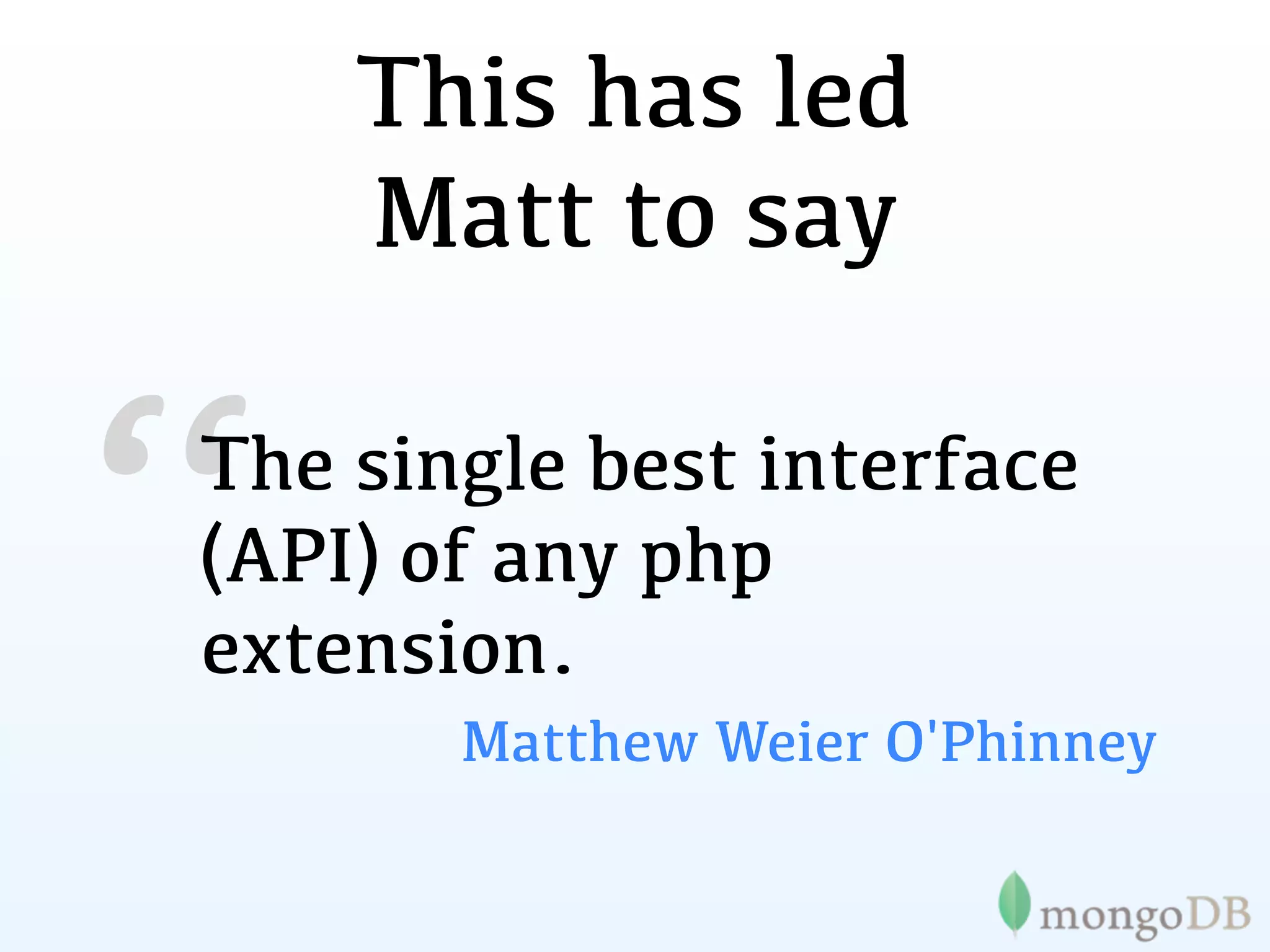 This has led Matt to say

“The single best interface (API) of any php extension.

Matthew Weier O'Phinney

mongoDB